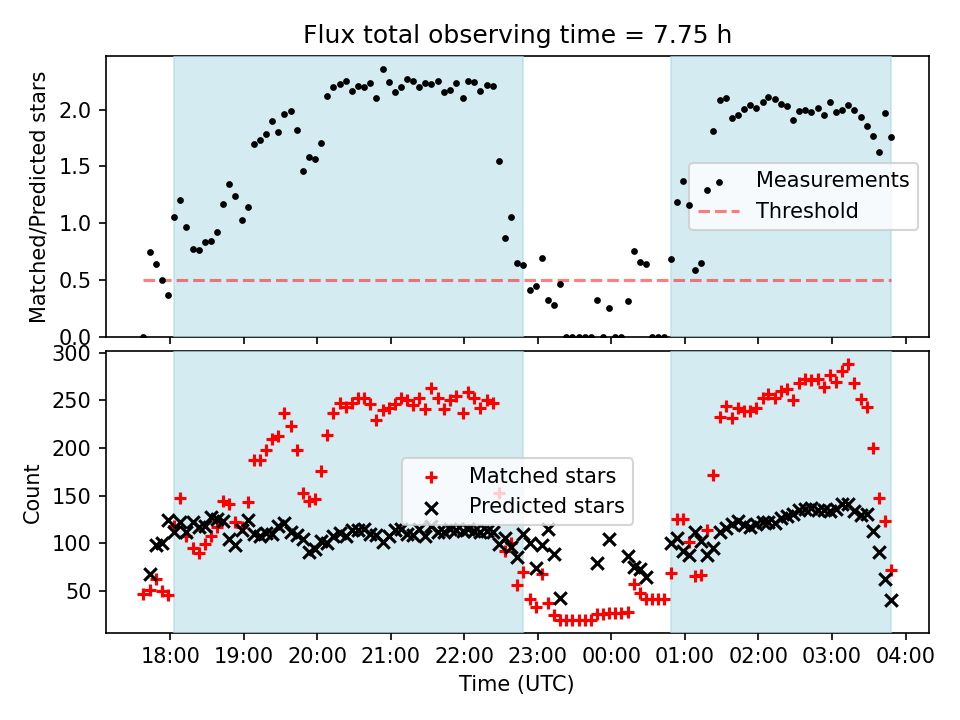 Flux total observing time = 7.75 h

Matched/Predicted stars

2.0
1.5
1.0
0.5
0.0

Measurements
Threshold

Count

300
250
200
150
100
50

Matched stars
Predicted stars

18:00
19:00
20:00
21:00
22:00
23:00
00:00
01:00
02:00
03:00
04:00

Time (UTC)